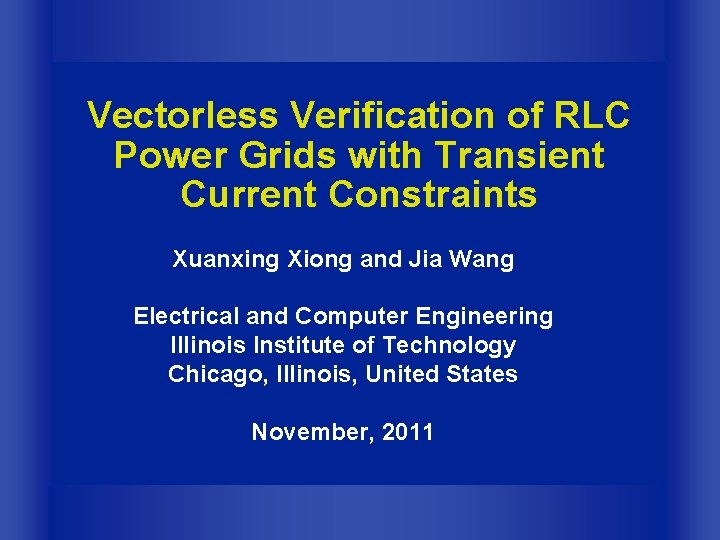 Vectorless Verification of RLC Power Grids with Transient Current Constraints

Xuanxing Xiong and Jia Wang

Electrical and Computer Engineering
Illinois Institute of Technology
Chicago, Illinois, United States

November, 2011